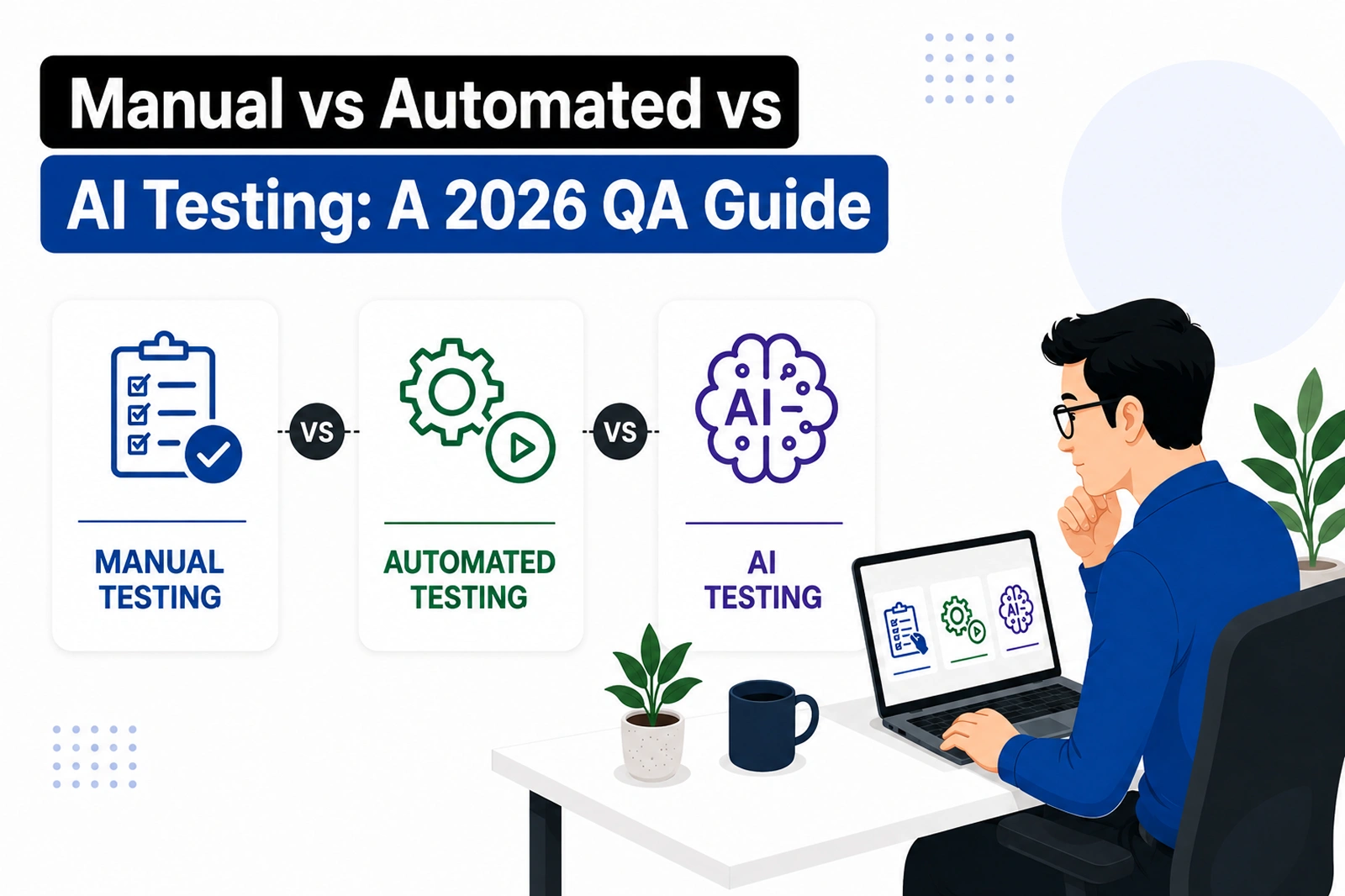 Manual vs Automated vs
AI Testing: A 2026 QA Guide

MANUAL TESTING

VS

AUTOMATED TESTING

VS

AI

AI TESTING

AI